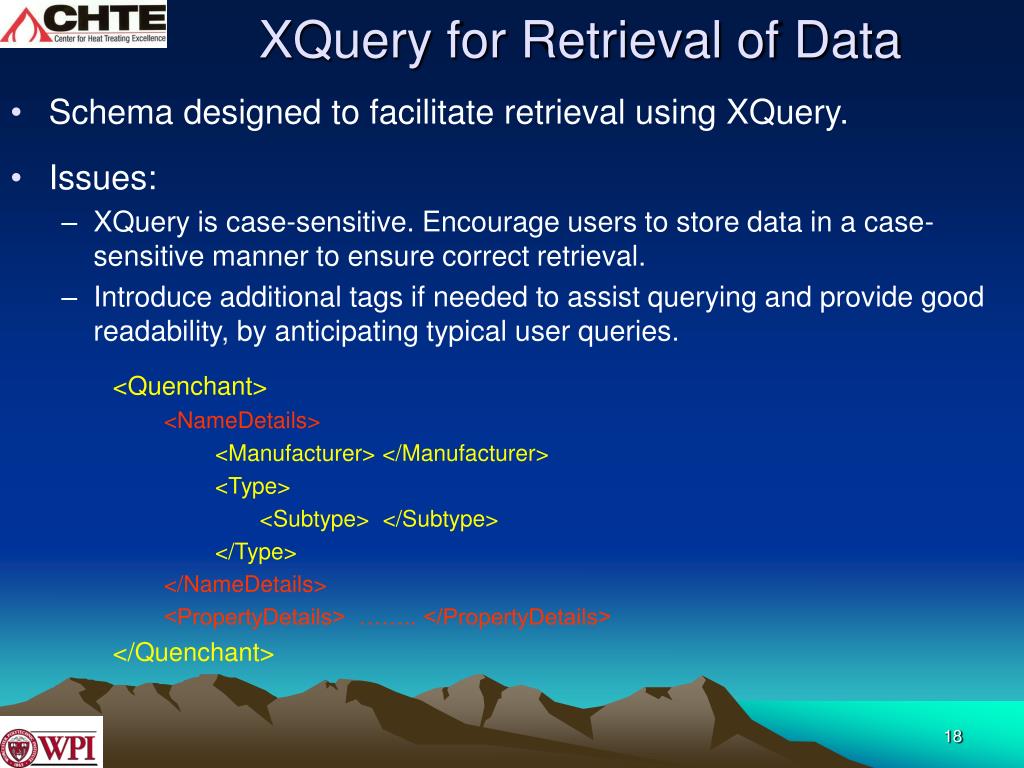 CHTE
Center for Heat Treating Excellence

XQuery for Retrieval of Data

• Schema designed to facilitate retrieval using XQuery.

• Issues:
– XQuery is case-sensitive. Encourage users to store data in a case-sensitive manner to ensure correct retrieval.
– Introduce additional tags if needed to assist querying and provide good readability, by anticipating typical user queries.

<Quenchant>
<NameDetails>
<Manufacturer> </Manufacturer>
<Type>
<Subtype> </Subtype>
</Type>
</NameDetails>
<PropertyDetails> …….. </PropertyDetails>
</Quenchant>

WPI

18